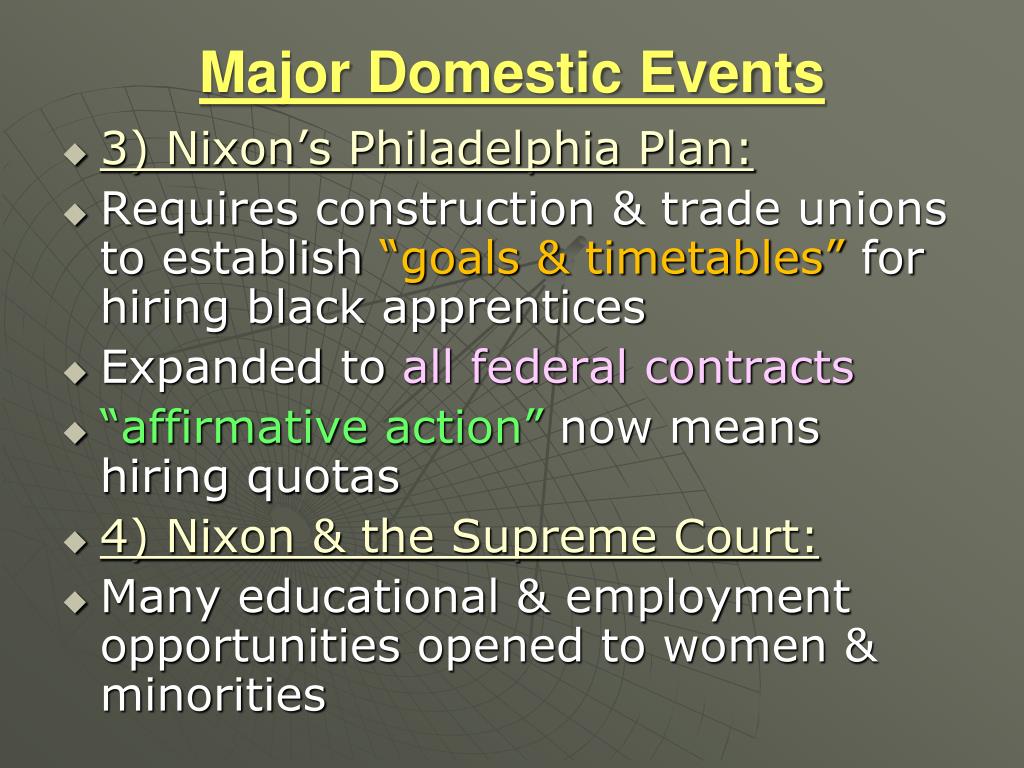 Major Domestic Events

3) Nixon’s Philadelphia Plan:

Requires construction & trade unions to establish “goals & timetables” for hiring black apprentices

Expanded to all federal contracts

“affirmative action” now means hiring quotas

4) Nixon & the Supreme Court:

Many educational & employment opportunities opened to women & minorities